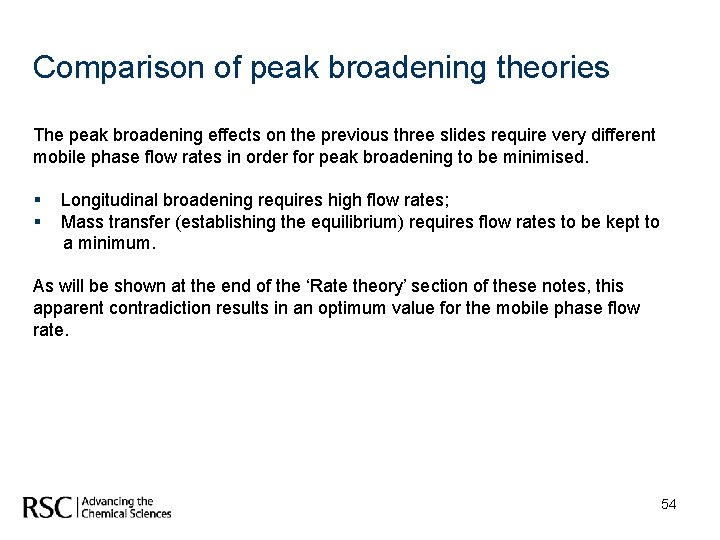 Comparison of peak broadening theories

The peak broadening effects on the previous three slides require very different mobile phase flow rates in order for peak broadening to be minimised.

▪ Longitudinal broadening requires high flow rates;
▪ Mass transfer (establishing the equilibrium) requires flow rates to be kept to a minimum.

As will be shown at the end of the ‘Rate theory’ section of these notes, this apparent contradiction results in an optimum value for the mobile phase flow rate.

RSC | Advancing the Chemical Sciences

54